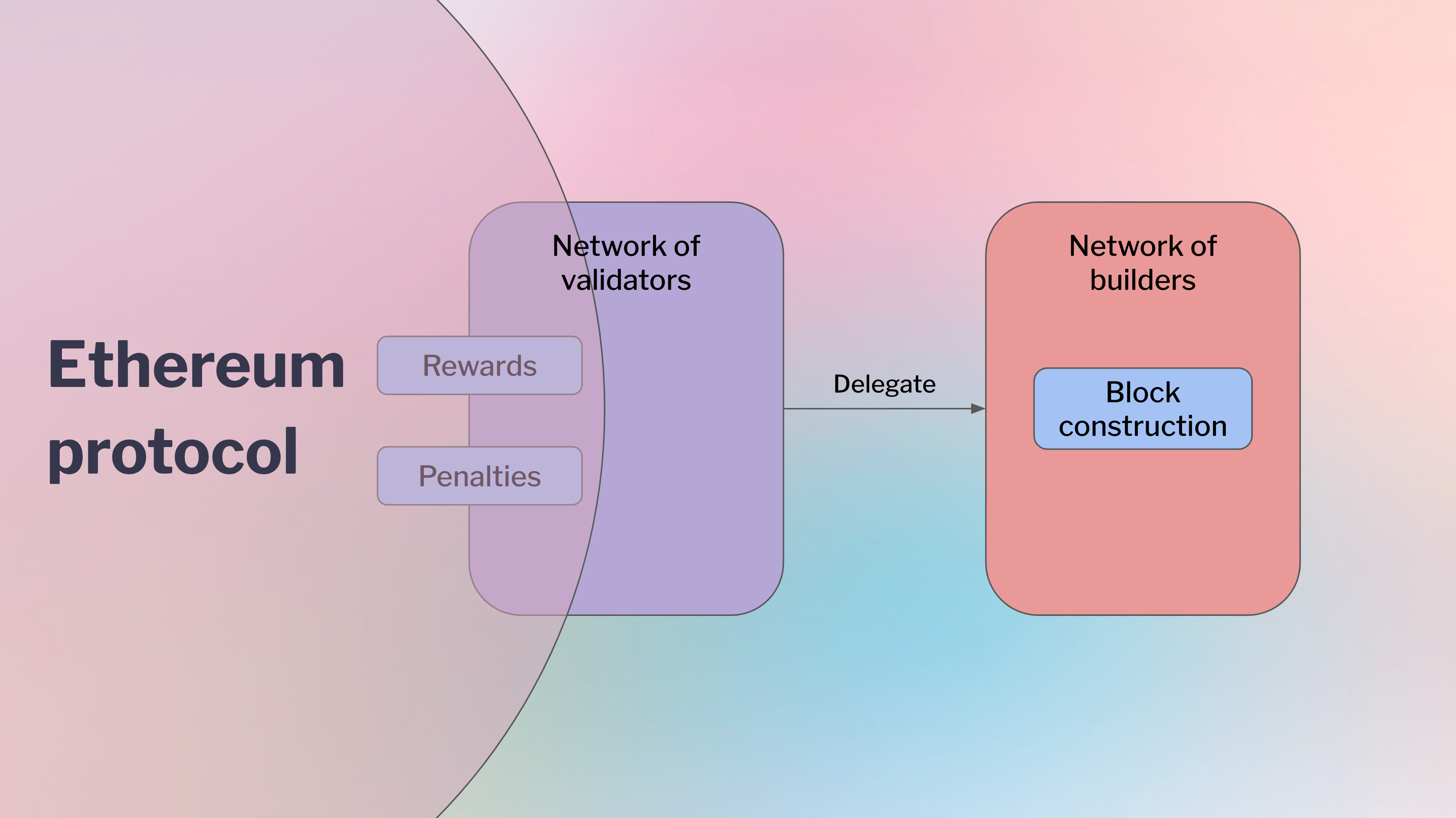 Ethereum protocol

Rewards

Penalties

Network of validators

Delegate

Network of builders

Block construction